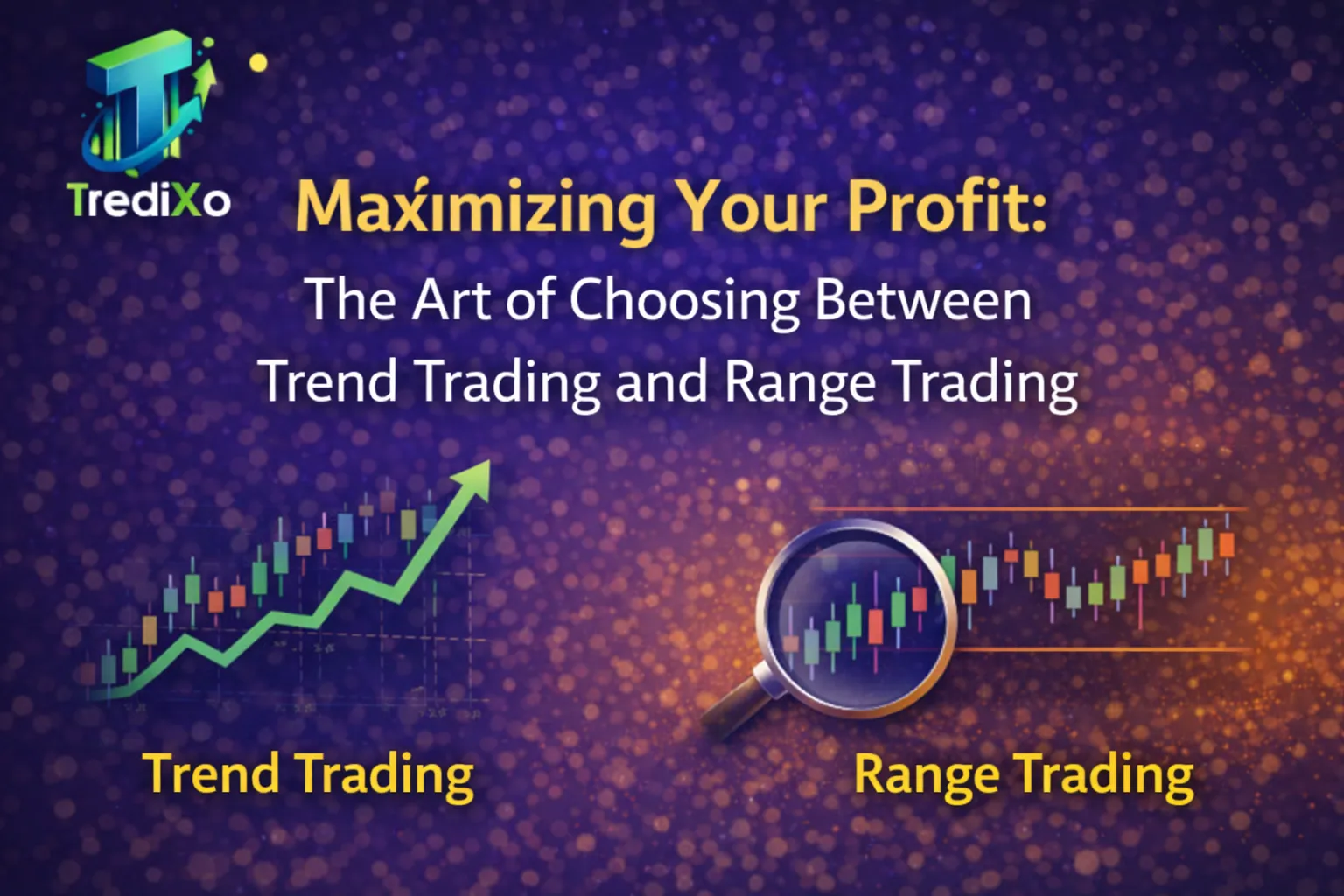 TrediXo

Maxímizing Your Profit:
The Art of Choosing Between Trend Trading and Range Trading

Trend Trading

Range Trading